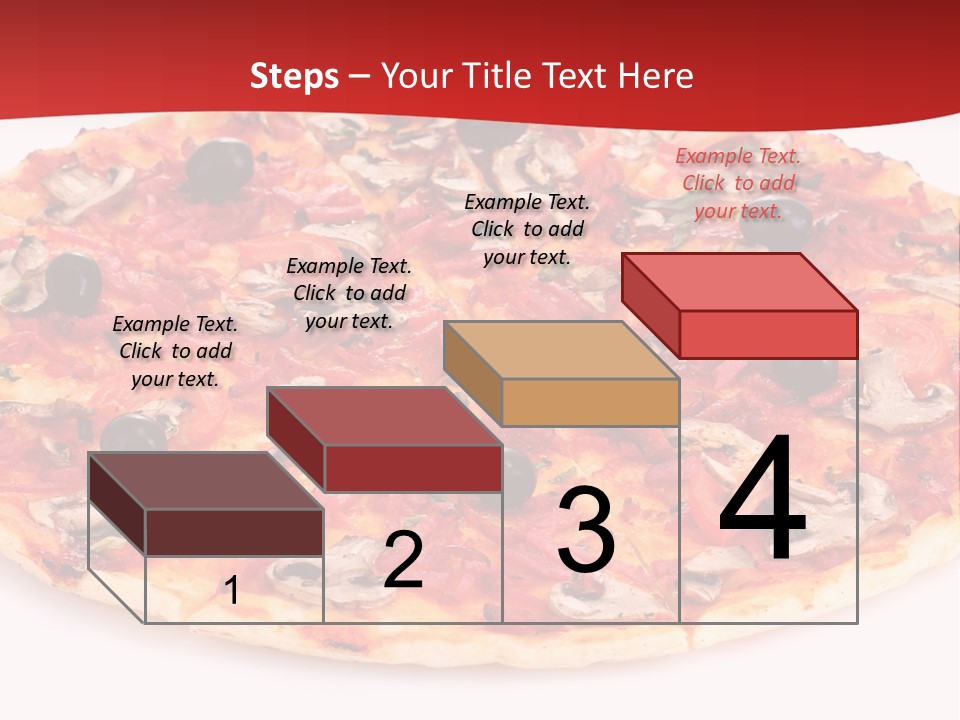 Steps – Your Title Text Here

Example Text. Click to add your text.

Example Text. Click to add your text.

Example Text. Click to add your text.

Example Text. Click to add your text.

1

2

3

4